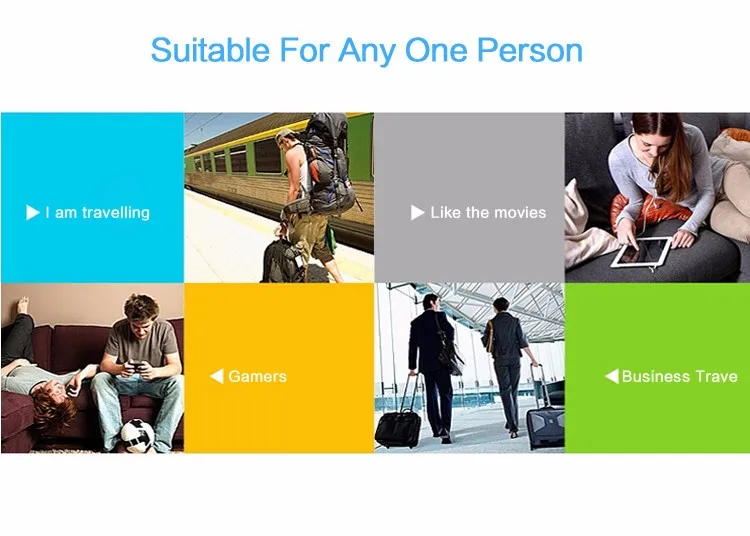 Suitable For Any One Person

▶ I am travelling

▶ Like the movies

◀ Gamers

◀ Business Trave